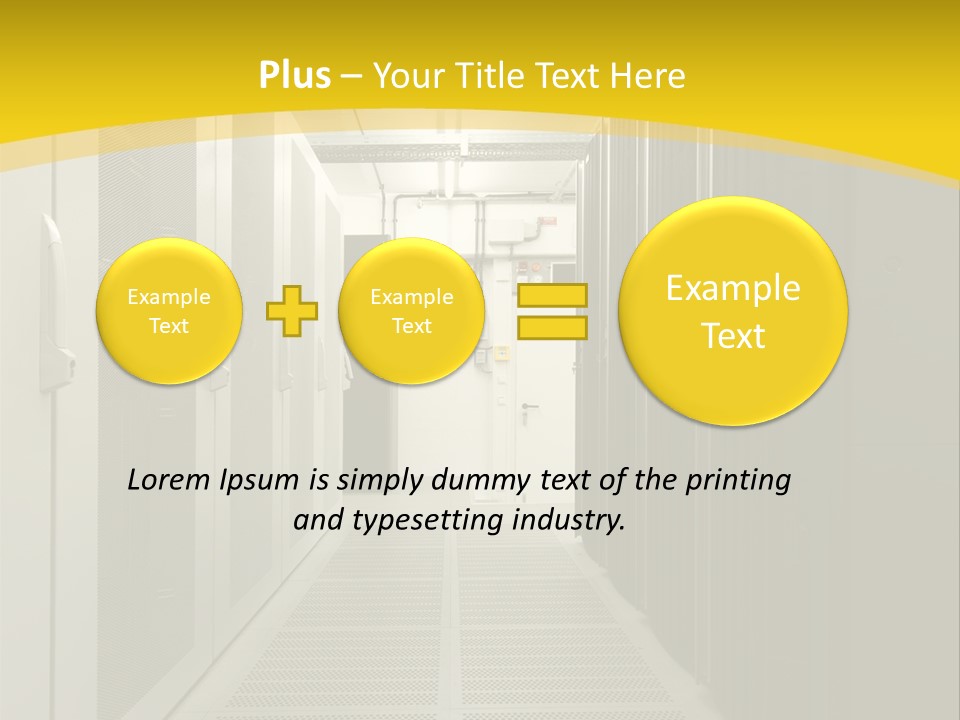 Plus – Your Title Text Here

Example Text

Example Text

Example Text

Lorem Ipsum is simply dummy text of the printing and typesetting industry.